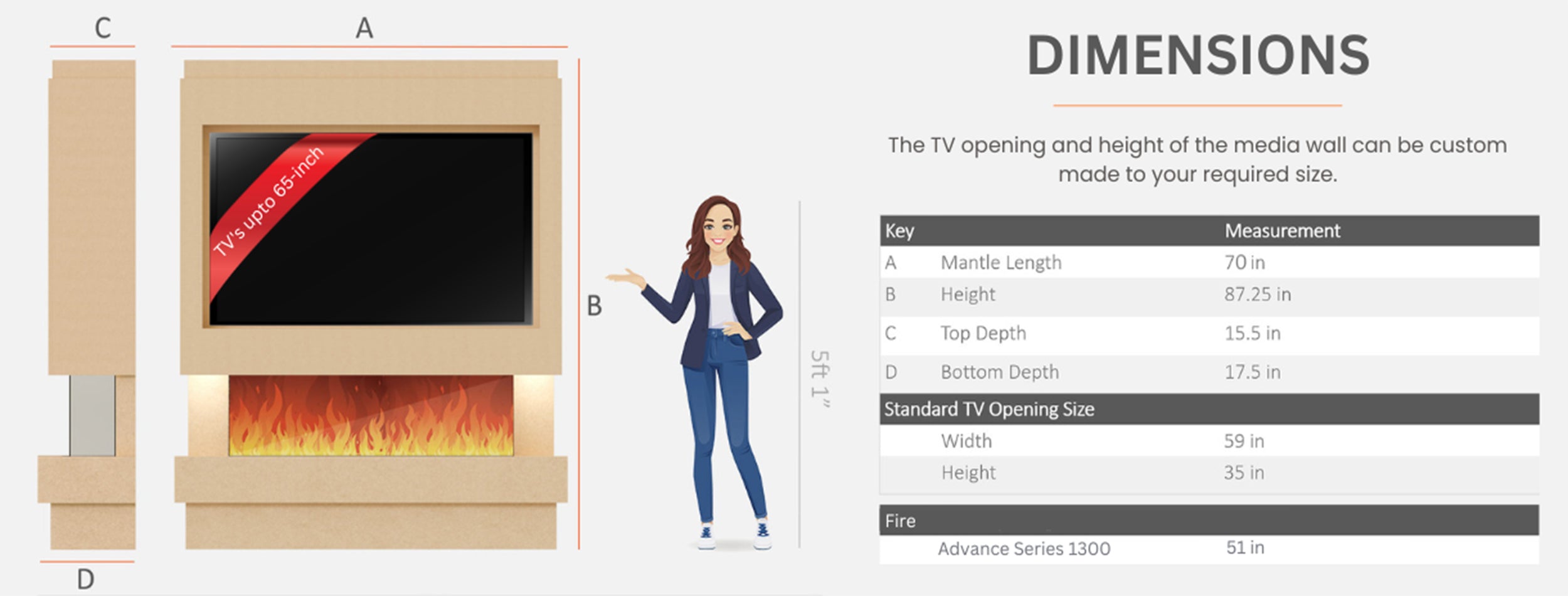 C

A

TV's upto 65-inch

B

5ft 1"

D

DIMENSIONS

The TV opening and height of the media wall can be custom made to your required size.

| Key | | Measurement |
|---|---|---|
| A | Mantle Length | 70 in |
| B | Height | 87.25 in |
| C | Top Depth | 15.5 in |
| D | Bottom Depth | 17.5 in |
| Standard TV Opening Size | | |
| | Width | 59 in |
| | Height | 35 in |
| Fire | | |
| | Advance Series 1300 | 51 in |